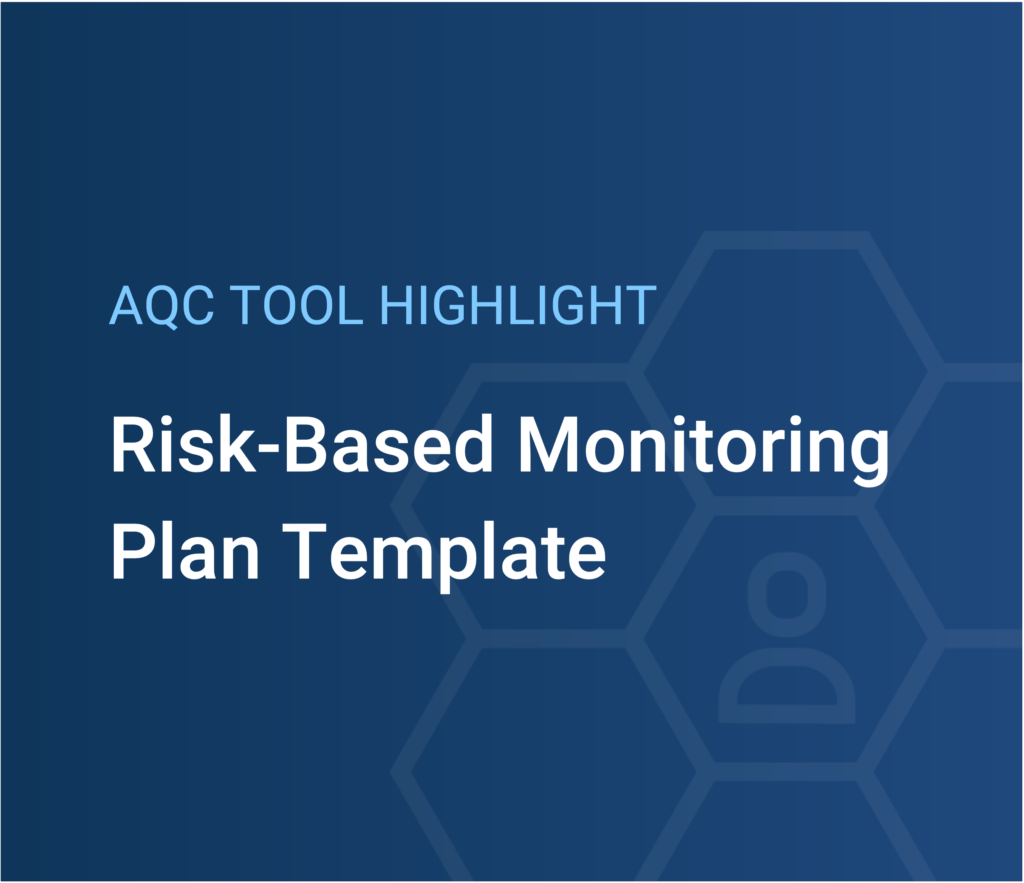 AQC TOOL HIGHLIGHT

Risk-Based Monitoring Plan Template